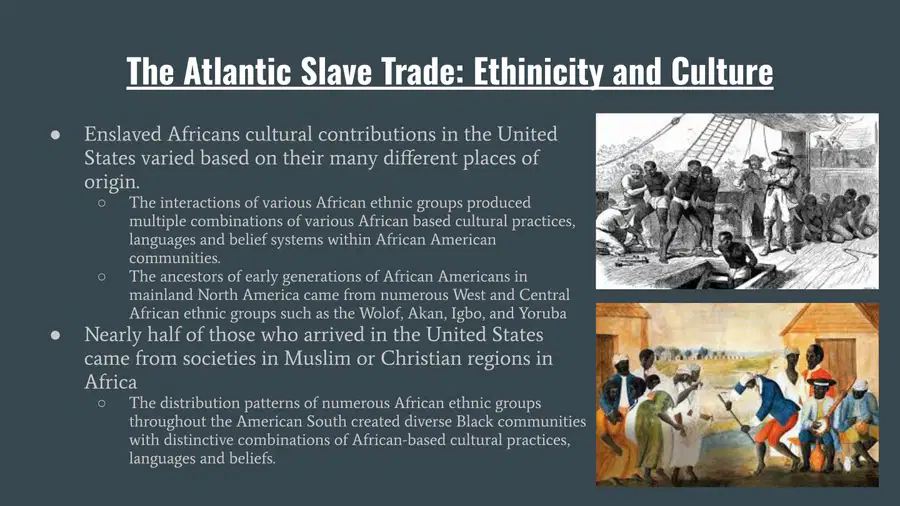 The Atlantic Slave Trade: Ethinicity and Culture

● Enslaved Africans cultural contributions in the United States varied based on their many different places of origin.
○ The interactions of various African ethnic groups produced multiple combinations of various African based cultural practices, languages and belief systems within African American communities.
○ The ancestors of early generations of African Americans in mainland North America came from numerous West and Central African ethnic groups such as the Wolof, Akan, Igbo, and Yoruba

● Nearly half of those who arrived in the United States came from societies in Muslim or Christian regions in Africa
○ The distribution patterns of numerous African ethnic groups throughout the American South created diverse Black communities with distinctive combinations of African-based cultural practices, languages and beliefs.